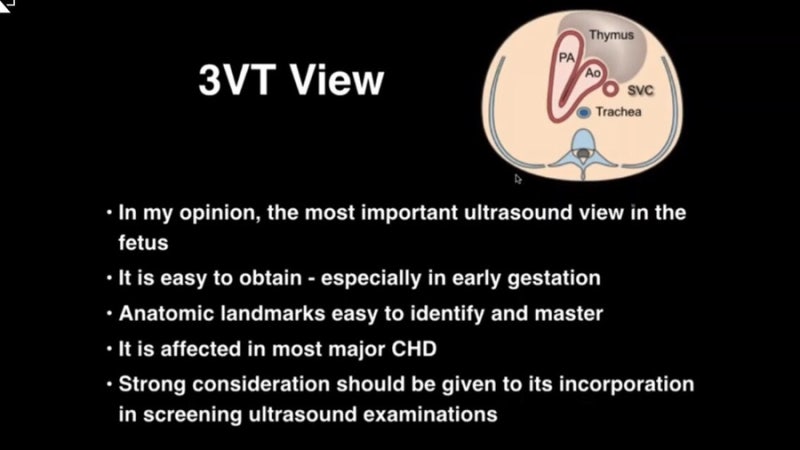 3VT View

Thymus
PA
Ao
SVC
Trachea

• In my opinion, the most important ultrasound view in the fetus
• It is easy to obtain - especially in early gestation
• Anatomic landmarks easy to identify and master
• It is affected in most major CHD
• Strong consideration should be given to its incorporation in screening ultrasound examinations